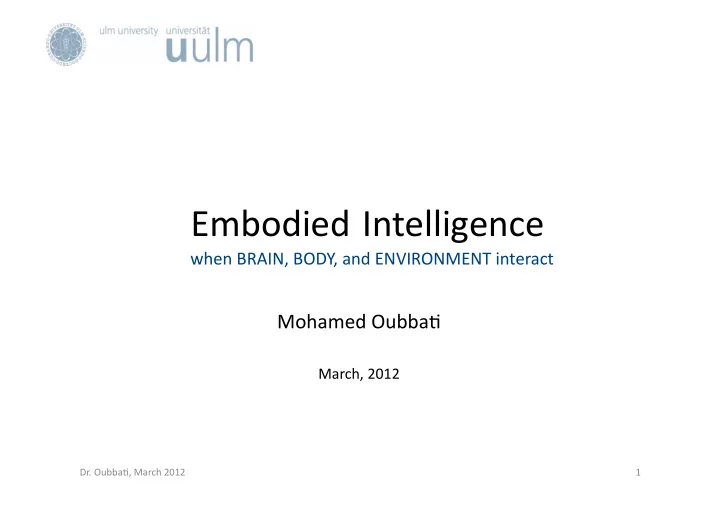 ulm university universität uulm

Embodied Intelligence
when BRAIN, BODY, and ENVIRONMENT interact

Mohamed Oubbati

March, 2012

Dr. Oubbati, March 2012

1